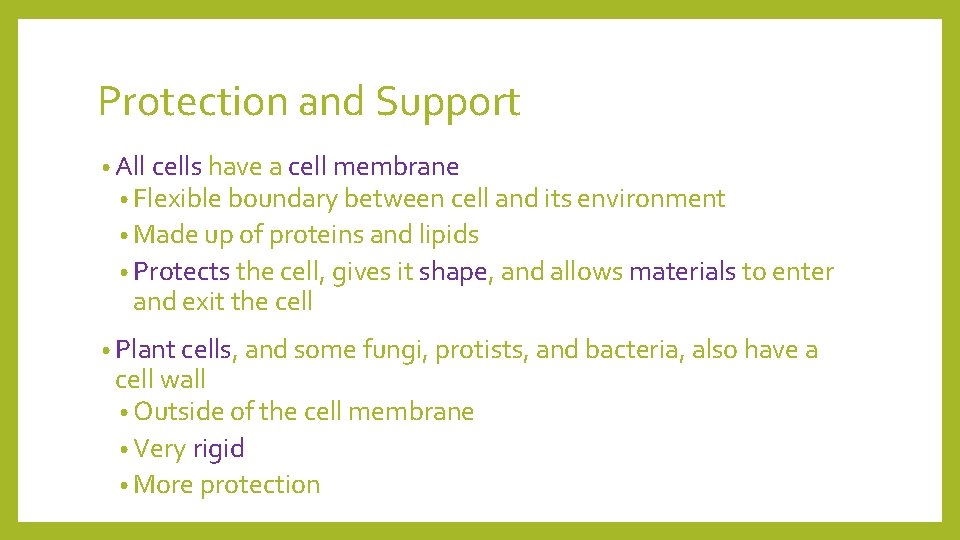 Protection and Support

• All cells have a cell membrane
  • Flexible boundary between cell and its environment
  • Made up of proteins and lipids
  • Protects the cell, gives it shape, and allows materials to enter and exit the cell

• Plant cells, and some fungi, protists, and bacteria, also have a cell wall
  • Outside of the cell membrane
  • Very rigid
  • More protection